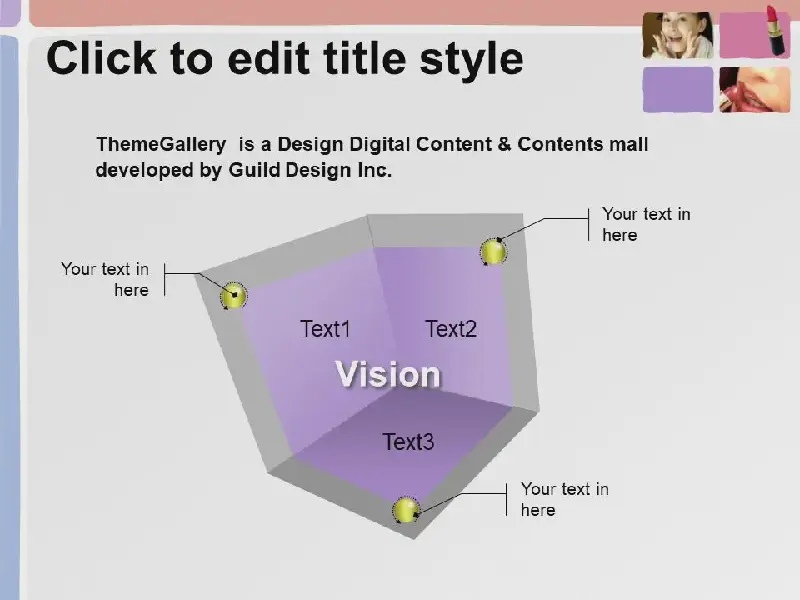 Click to edit title style

ThemeGallery is a Design Digital Content & Contents mall developed by Guild Design Inc.

Your text in here

Your text in here

Text1

Text2

Vision

Text3

Your text in here